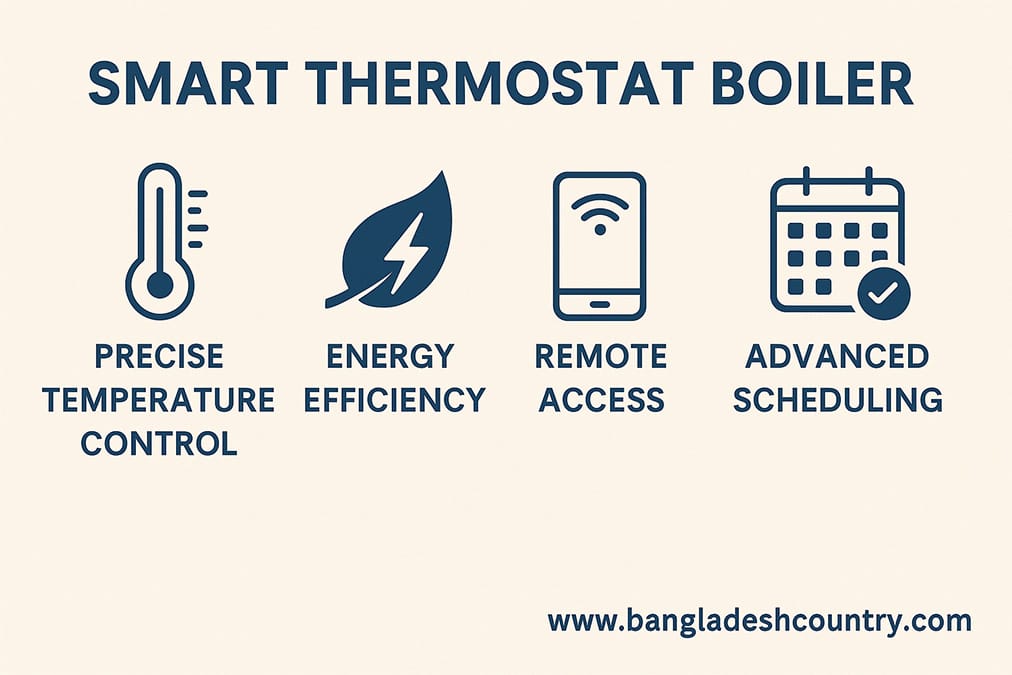 SMART THERMOSTAT BOILER

PRECISE TEMPERATURE CONTROL

ENERGY EFFICIENCY

REMOTE ACCESS

ADVANCED SCHEDULING

www.bangladeshcountry.com